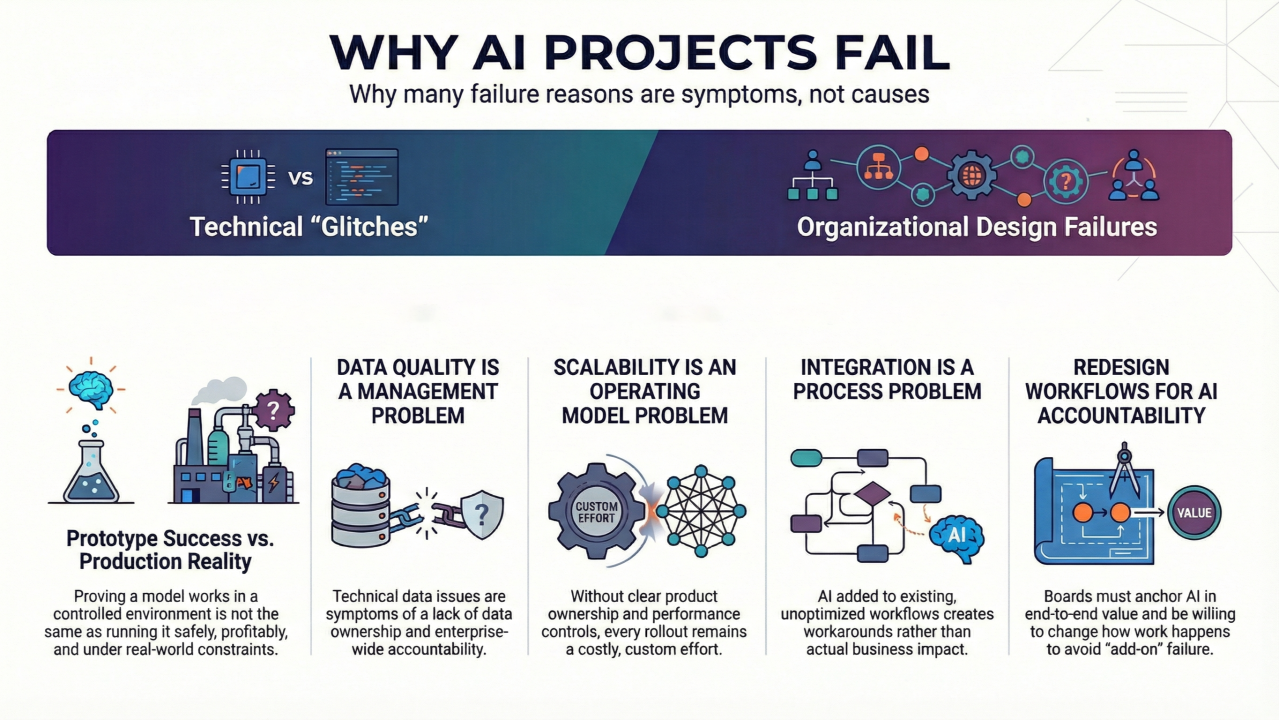 WHY AI PROJECTS FAIL

Why many failure reasons are symptoms, not causes

vs

Technical "Glitches"

Organizational Design Failures

Prototype Success vs. Production Reality

Proving a model works in a controlled environment is not the same as running it safely, profitably, and under real-world constraints.

DATA QUALITY IS A MANAGEMENT PROBLEM

Technical data issues are symptoms of a lack of data ownership and enterprise-wide accountability.

SCALABILITY IS AN OPERATING MODEL PROBLEM

CUSTOM EFFORT

Without clear product ownership and performance controls, every rollout remains a costly, custom effort.

INTEGRATION IS A PROCESS PROBLEM

AI

AI added to existing, unoptimized workflows creates workarounds rather than actual business impact.

REDESIGN WORKFLOWS FOR AI ACCOUNTABILITY

VALUE

Boards must anchor AI in end-to-end value and be willing to change how work happens to avoid "add-on" failure.